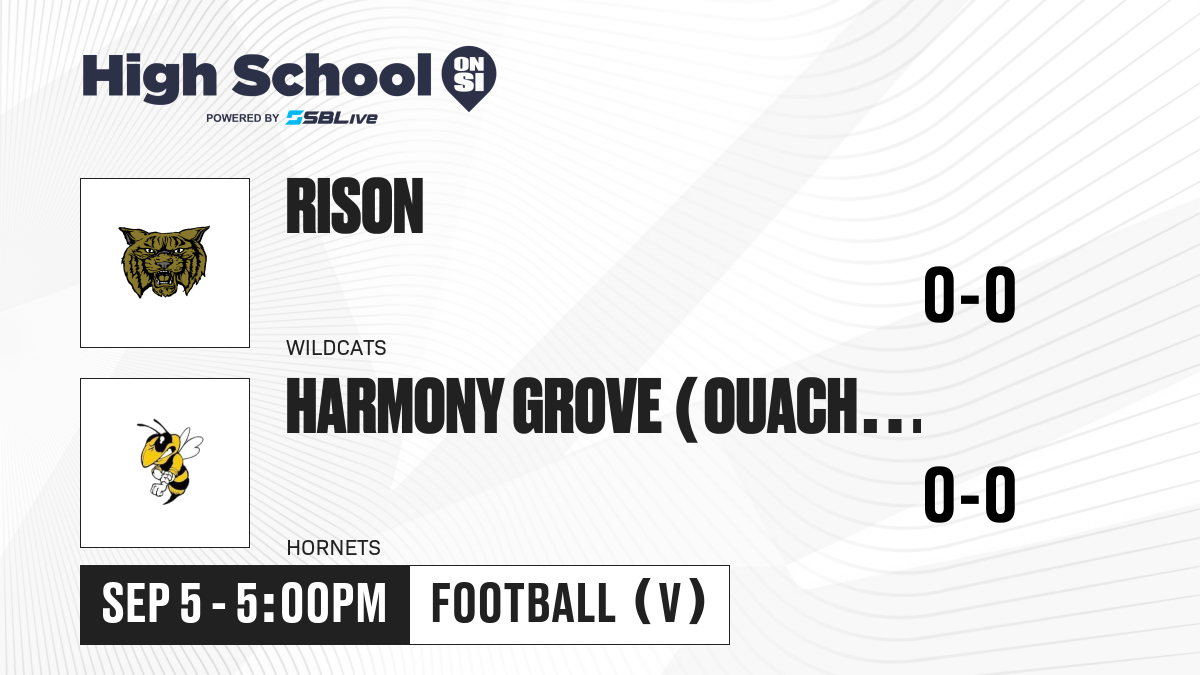 High School ON SI
POWERED BY SBLive

RISON

0-0

WILDCATS

HARMONY GROVE (OUACH...

0-0

HORNETS

SEP 5 - 5:00PM

FOOTBALL (V)